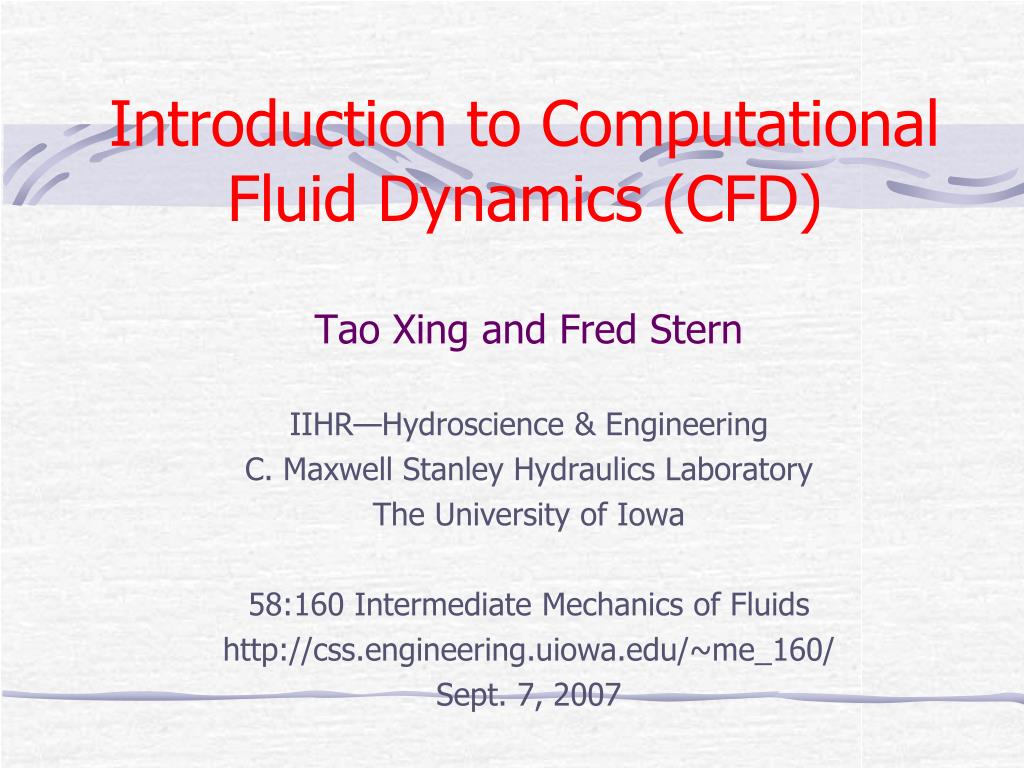 Introduction to Computational Fluid Dynamics (CFD)

Tao Xing and Fred Stern

IIHR—Hydroscience & Engineering
C. Maxwell Stanley Hydraulics Laboratory
The University of Iowa

58:160 Intermediate Mechanics of Fluids
http://css.engineering.uiowa.edu/~me_160/
Sept. 7, 2007